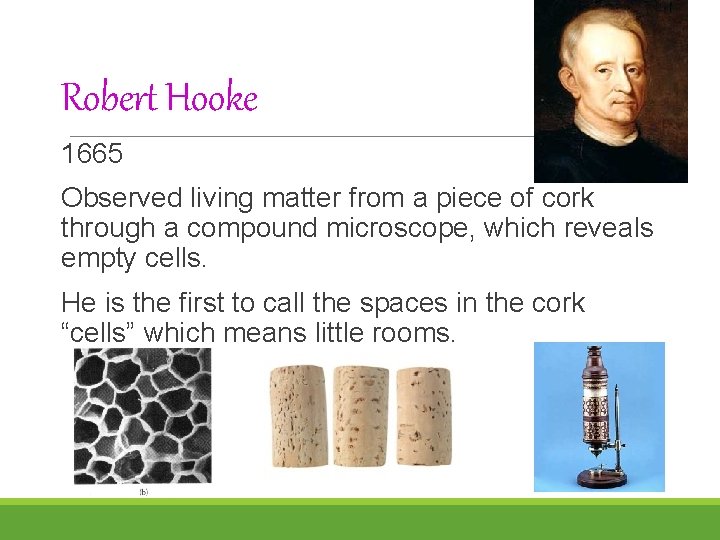 Robert Hooke

1665

Observed living matter from a piece of cork through a compound microscope, which reveals empty cells.

He is the first to call the spaces in the cork “cells” which means little rooms.

(b)